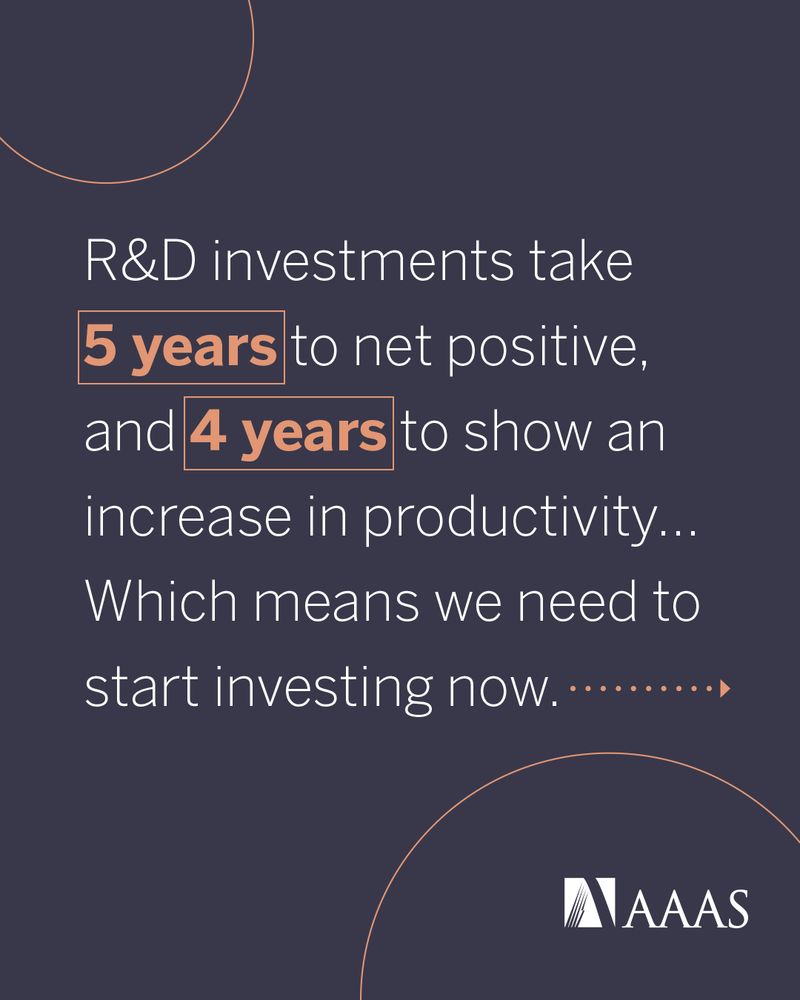 R&D investments take 5 years to net positive, and 4 years to show an increase in productivity... Which means we need to start investing now.

AAAS